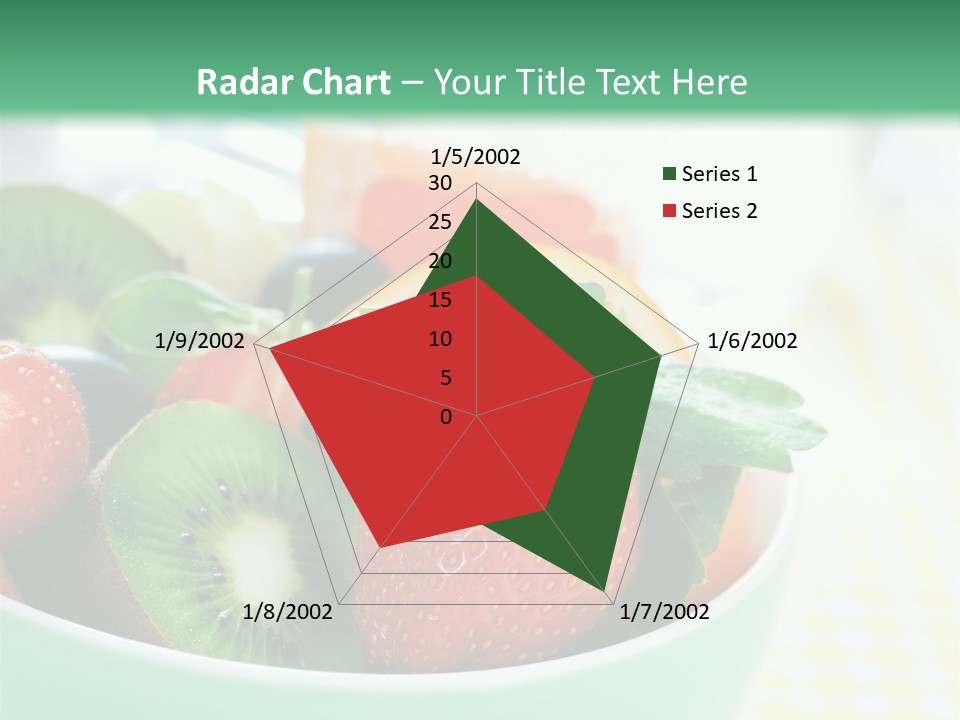 Radar Chart – Your Title Text Here

1/5/2002
30
25
20
15
10
5
0
1/6/2002
1/7/2002
1/8/2002
1/9/2002

Series 1
Series 2